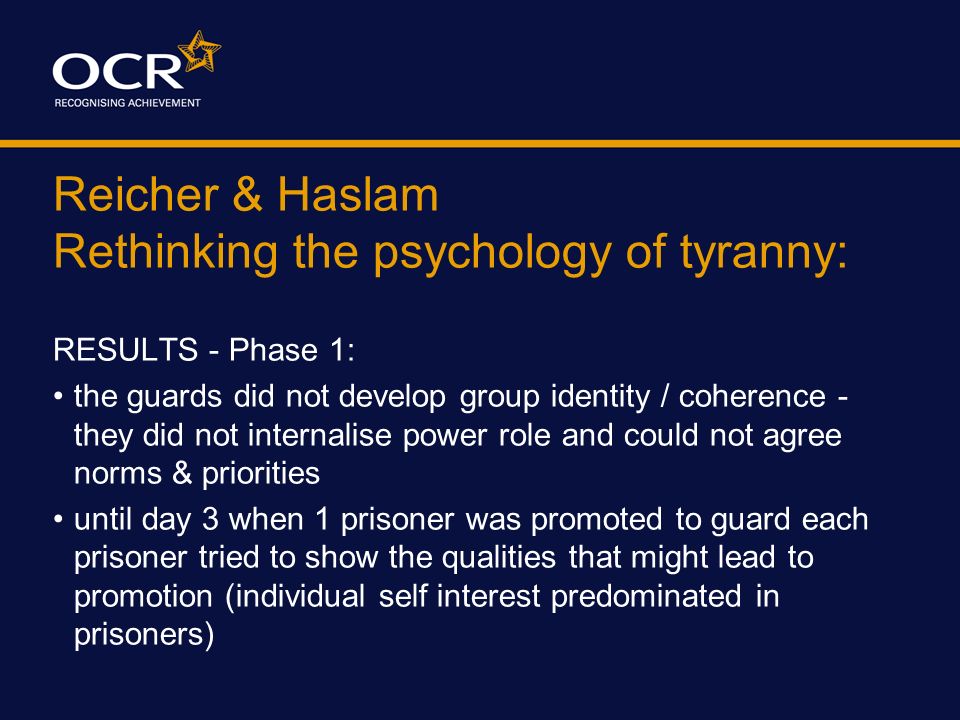 OCR
RECOGNISING ACHIEVEMENT

Reicher & Haslam
Rethinking the psychology of tyranny:

RESULTS - Phase 1:

• the guards did not develop group identity / coherence - they did not internalise power role and could not agree norms & priorities

• until day 3 when 1 prisoner was promoted to guard each prisoner tried to show the qualities that might lead to promotion (individual self interest predominated in prisoners)